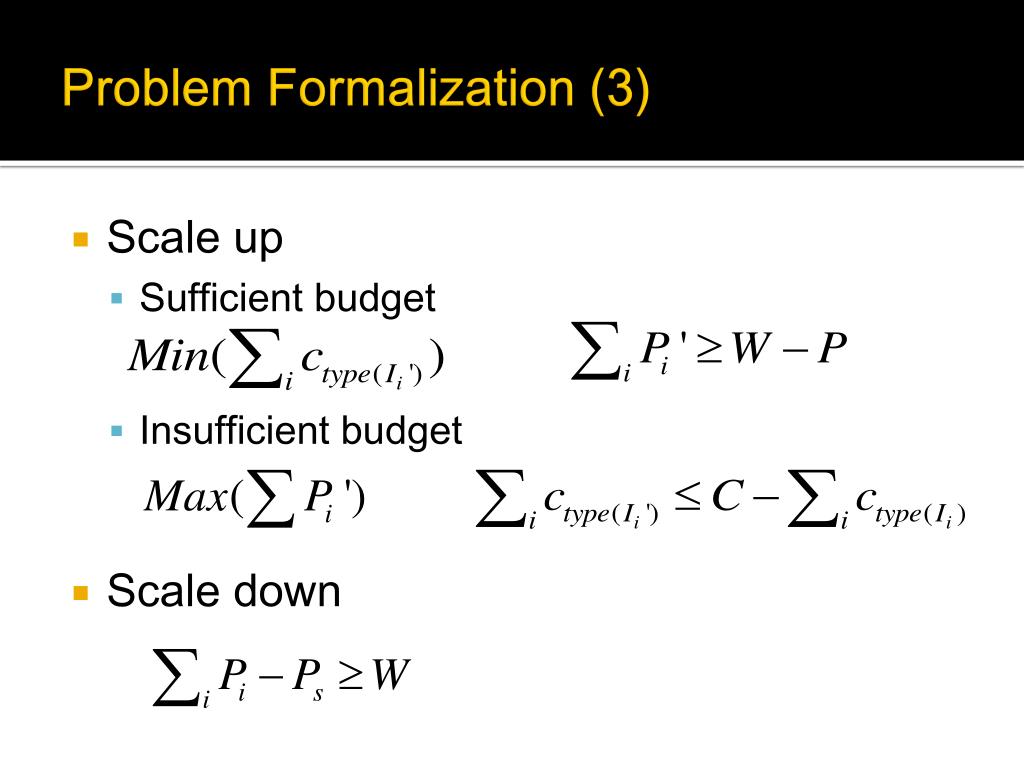 Problem Formalization (3)

Scale up

Sufficient budget

$Min(\sum_i c_{type(I_i')})$ $\sum_i P_i' \geq W - P$

Insufficient budget

$Max(\sum P_i')$ $\sum_i c_{type(I_i')} \leq C - \sum_i c_{type(I_i)}$

Scale down

$\sum_i P_i - P_s \geq W$